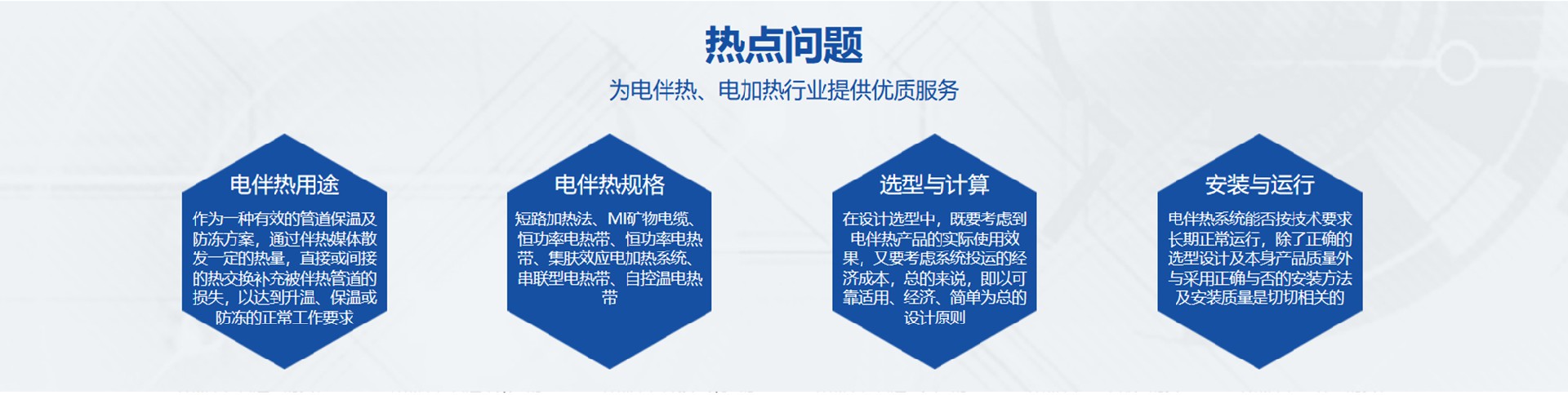 热点问题

为电伴热、电加热行业提供优质服务

电伴热用途

作为一种有效的管道保温及防冻方案，通过伴热媒体散发一定的热量，直接或间接的热交换补充被伴热管道的损失，以达到升温、保温或防冻的正常工作要求

电伴热规格

短路加热法、MI矿物电缆、恒功率电热带、恒功率电热带、集肤效应电加热系统、串联型电热带、自控温电热带

选型与计算

在设计选型中，既要考虑到电伴热产品的实际使用效果，又要考虑系统投运的经济成本，总的来说，即以可靠适用、经济、简单为总的设计原则

安装与运行

电伴热系统能否按技术要求长期正常运行，除了正确的选型设计及本身产品质量外与采用正确与否的安装方法及安装质量是切切相关的